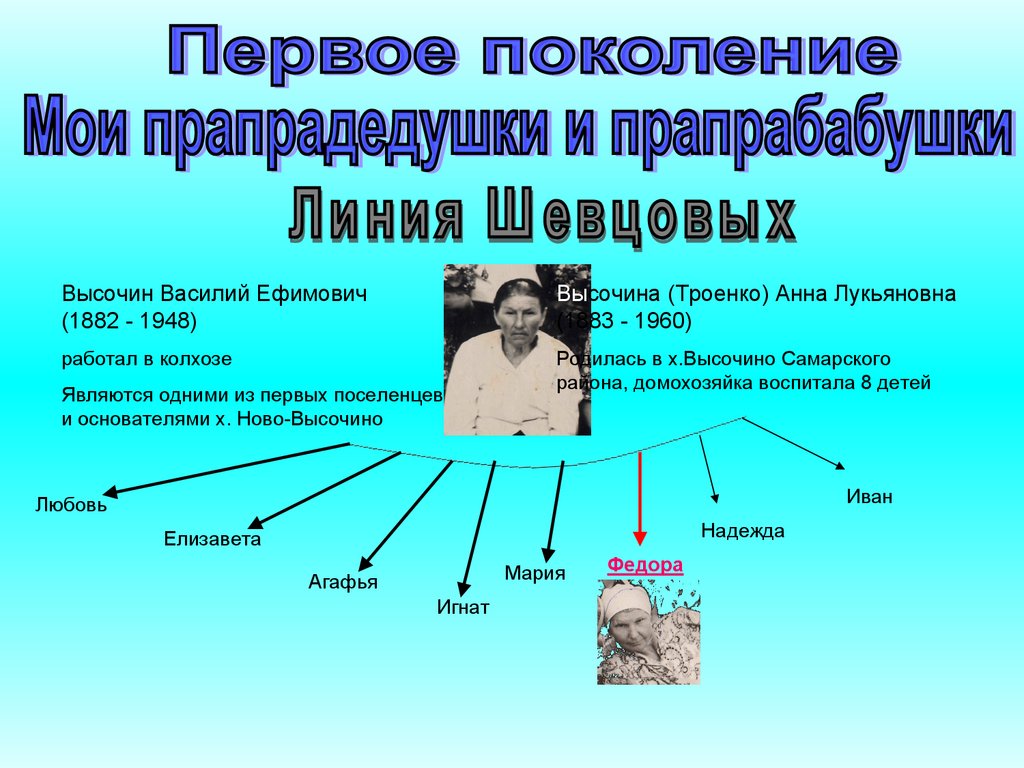 Первое поколение
Мои прапрадедушки и прапрабабушки
Линия Шевцовых

Высочин Василий Ефимович
(1882 - 1948)

работал в колхозе

Являются одними из первых поселенцев и основателями х. Ново-Высочино

Высочина (Троенко) Анна Лукьяновна
(1883 - 1960)

Родилась в х.Высочино Самарского района, домохозяйка воспитала 8 детей

Любовь

Елизавета

Агафья

Игнат

Мария

Федора

Надежда

Иван